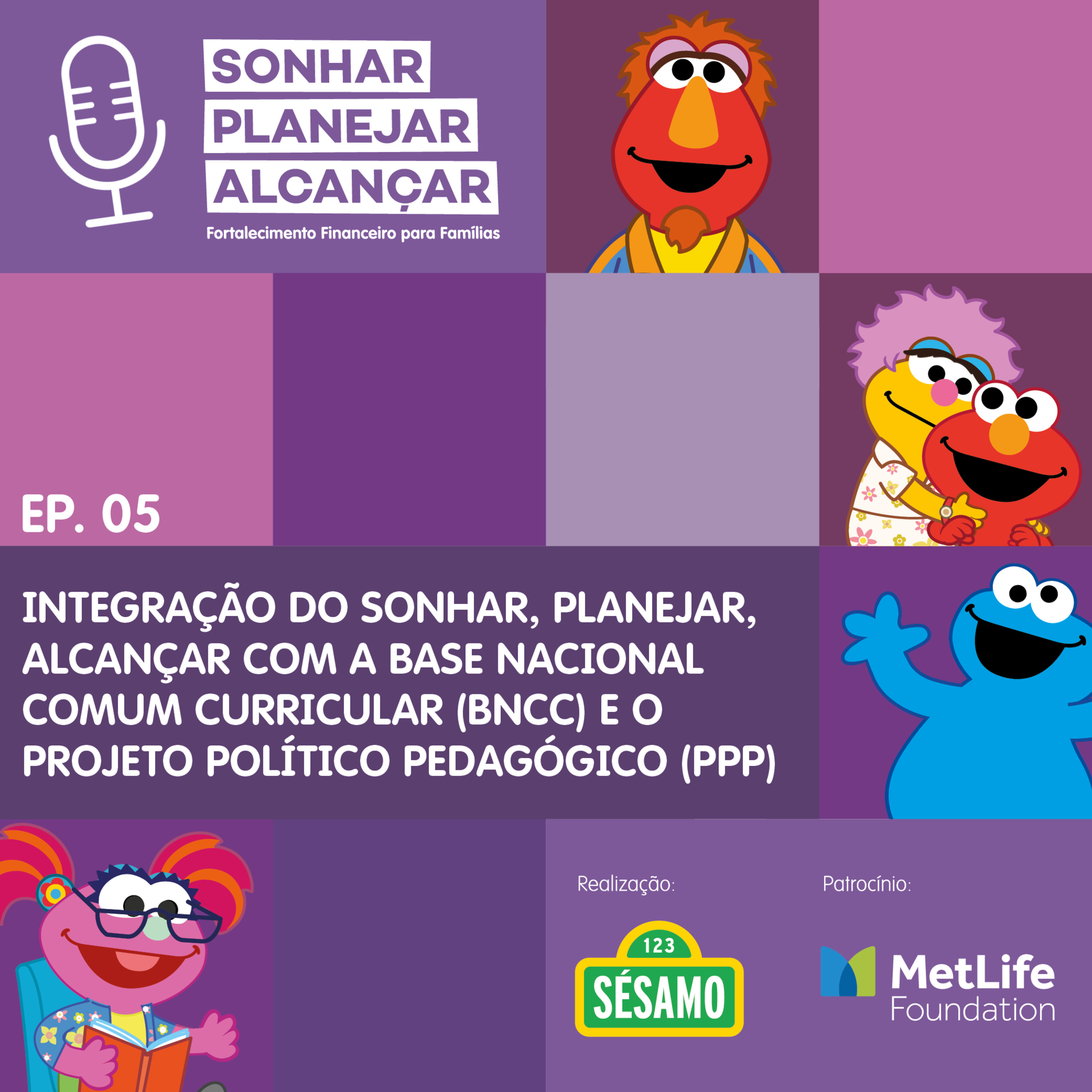 SONHAR
PLANEJAR
ALCANÇAR

Fortalecimento Financeiro para Famílias

EP. 05

INTEGRAÇÃO DO SONHAR, PLANEJAR, ALCANÇAR COM A BASE NACIONAL COMUM CURRICULAR (BNCC) E O PROJETO POLÍTICO PEDAGÓGICO (PPP)

Realização:

123
SÉSAMO

Patrocínio:

MetLife Foundation